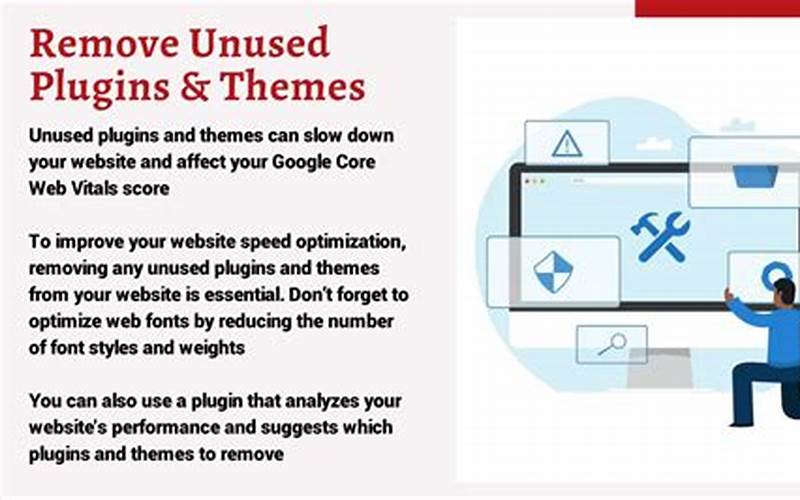 Remove Unused Plugins & Themes

Unused plugins and themes can slow down your website and affect your Google Core Web Vitals score

To improve your website speed optimization, removing any unused plugins and themes from your website is essential. Don't forget to optimize web fonts by reducing the number of font styles and weights

You can also use a plugin that analyzes your website's performance and suggests which plugins and themes to remove